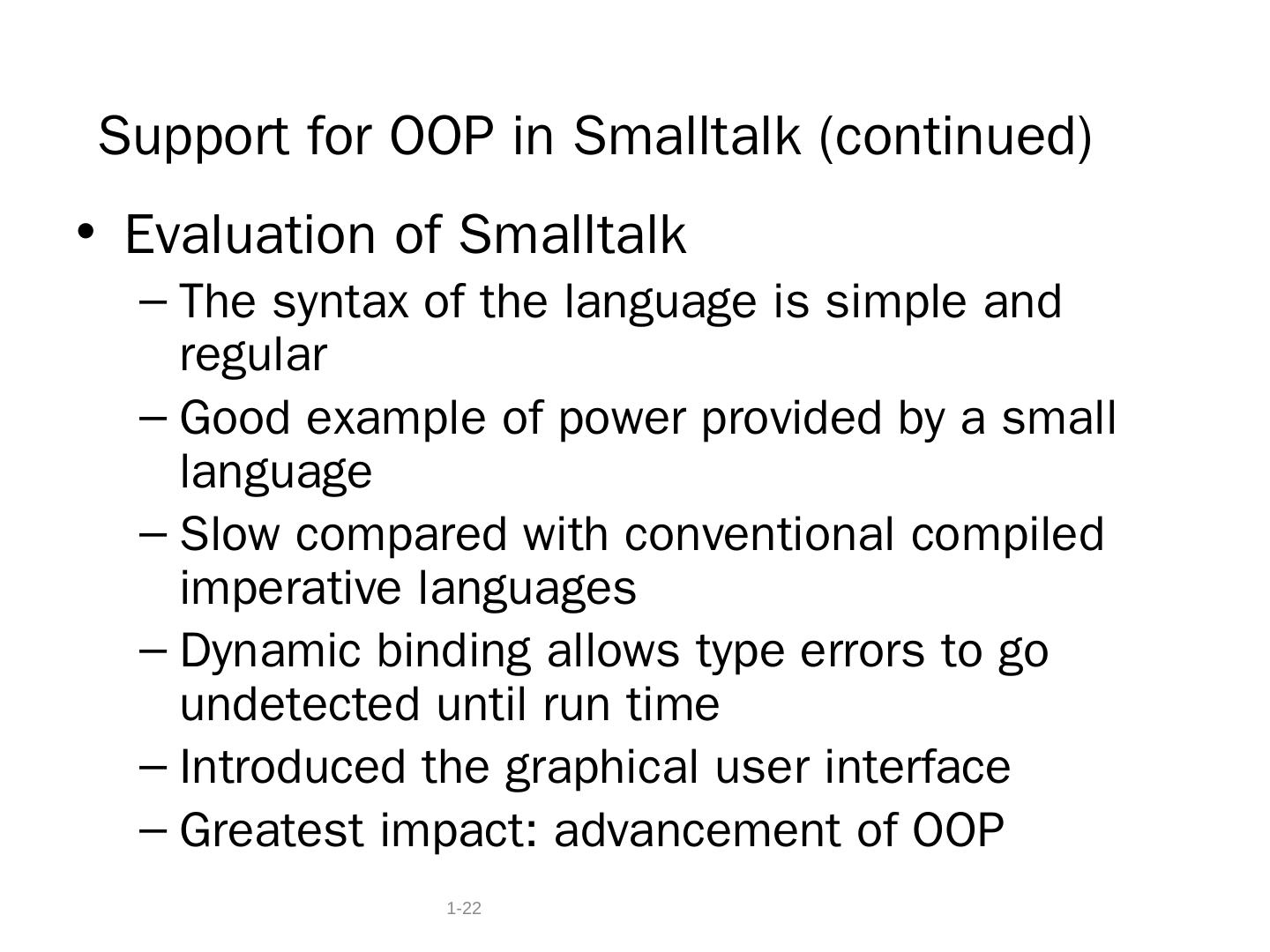 Support for OOP in Smalltalk (continued)

• Evaluation of Smalltalk
– The syntax of the language is simple and regular
– Good example of power provided by a small language
– Slow compared with conventional compiled imperative languages
– Dynamic binding allows type errors to go undetected until run time
– Introduced the graphical user interface
– Greatest impact: advancement of OOP

1-22